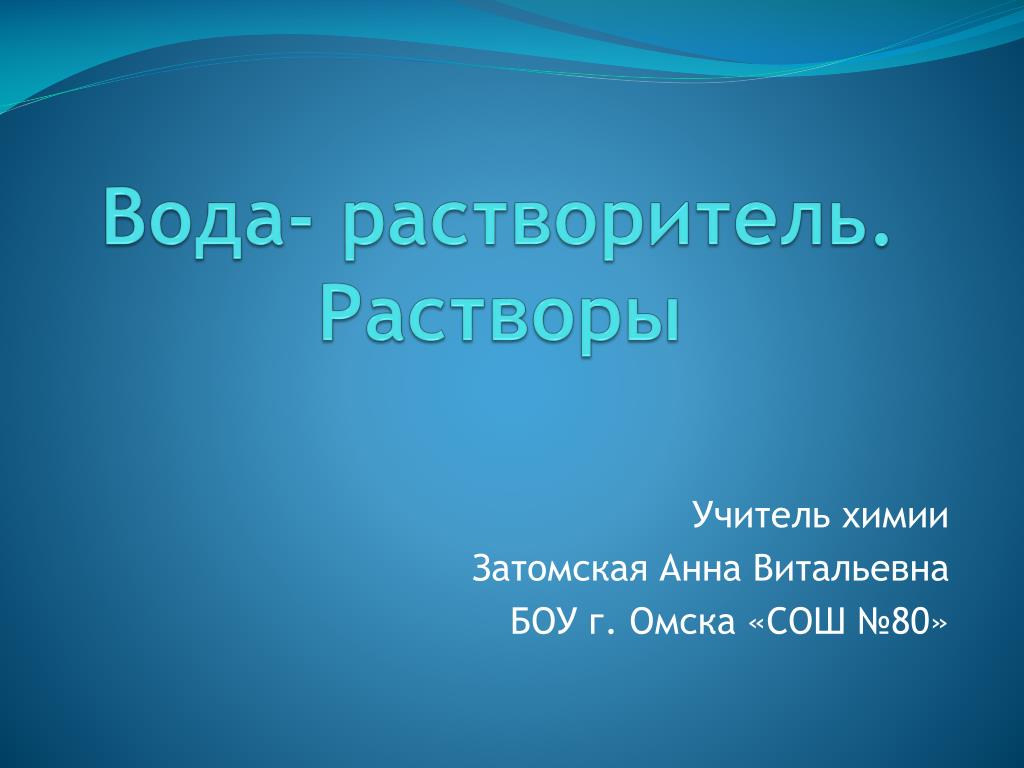 Вода- растворитель. Растворы

Учитель химии

Затомская Анна Витальевна

БОУ г. Омска «СОШ №80»